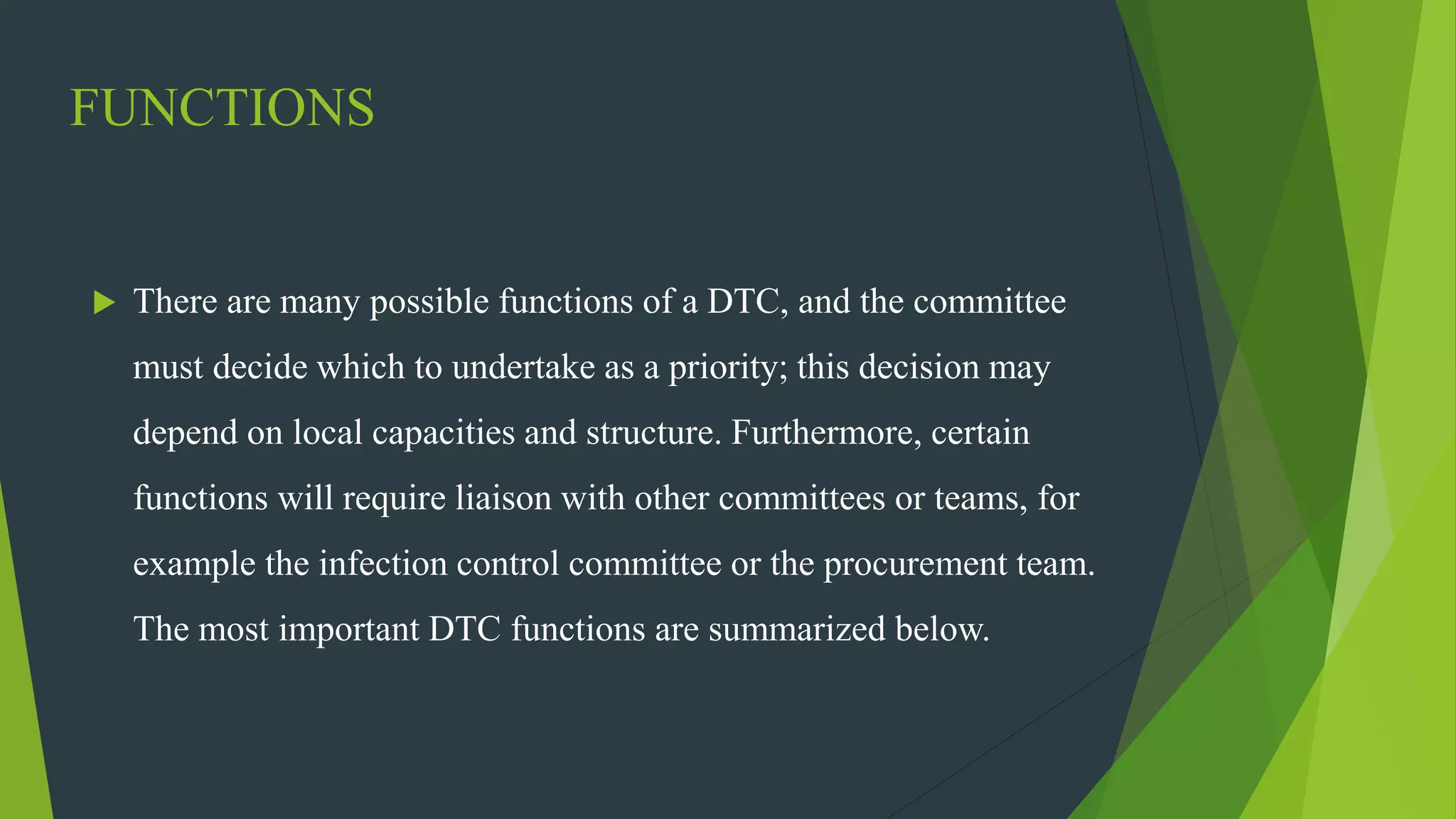 FUNCTIONS

There are many possible functions of a DTC, and the committee must decide which to undertake as a priority; this decision may depend on local capacities and structure. Furthermore, certain functions will require liaison with other committees or teams, for example the infection control committee or the procurement team. The most important DTC functions are summarized below.